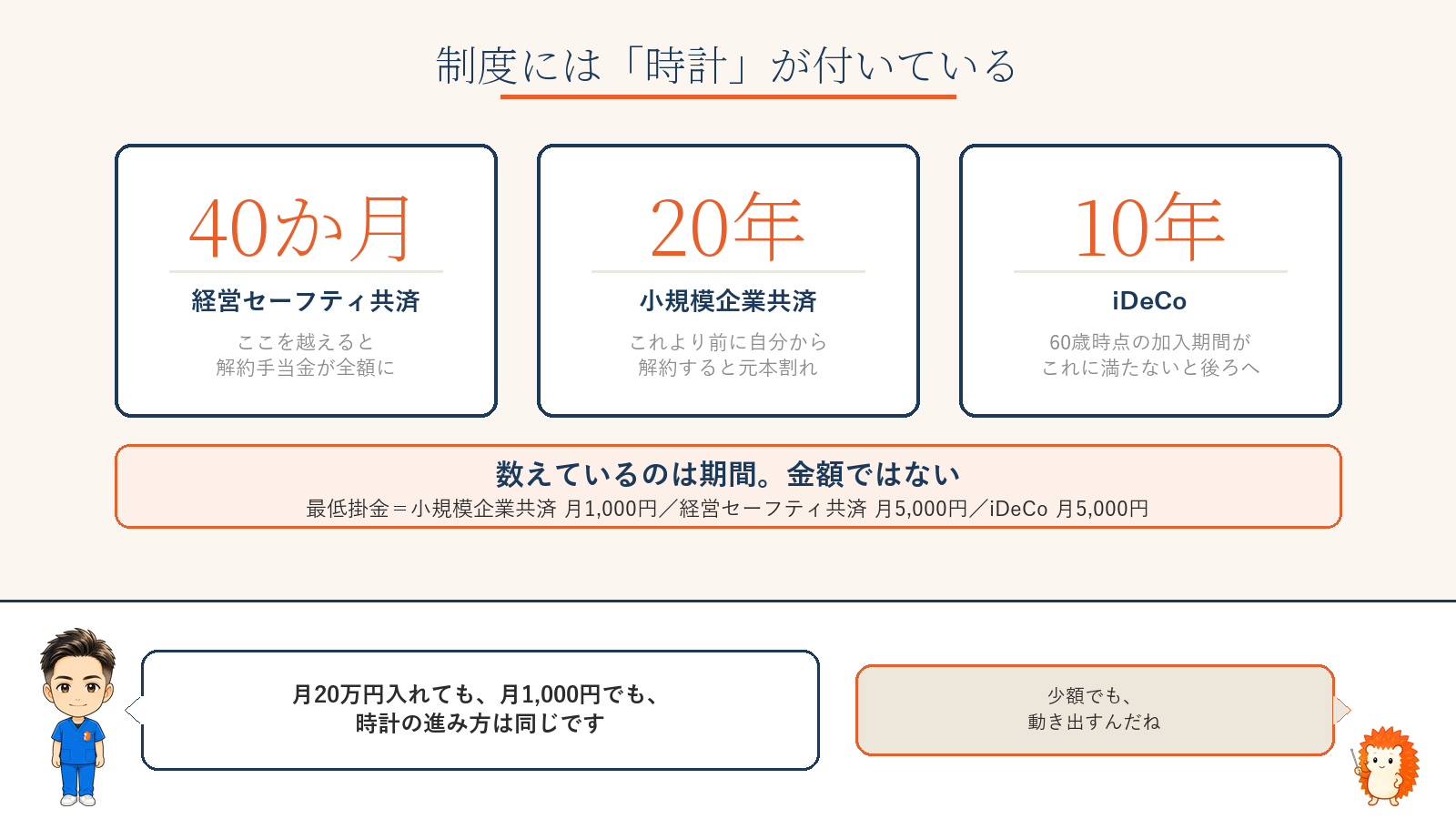 制度には「時計」が付いている

40か月
経営セーフティ共済
ここを越えると
解約手当金が全額に

20年
小規模企業共済
これより前に自分から
解約すると元本割れ

10年
iDeCo
60歳時点の加入期間が
これに満たないと後ろへ

数えているのは期間。金額ではない
最低掛金＝小規模企業共済 月1,000円／経営セーフティ共済 月5,000円／iDeCo 月5,000円

月20万円入れても、月1,000円でも、
時計の進み方は同じです

少額でも、
動き出すんだね